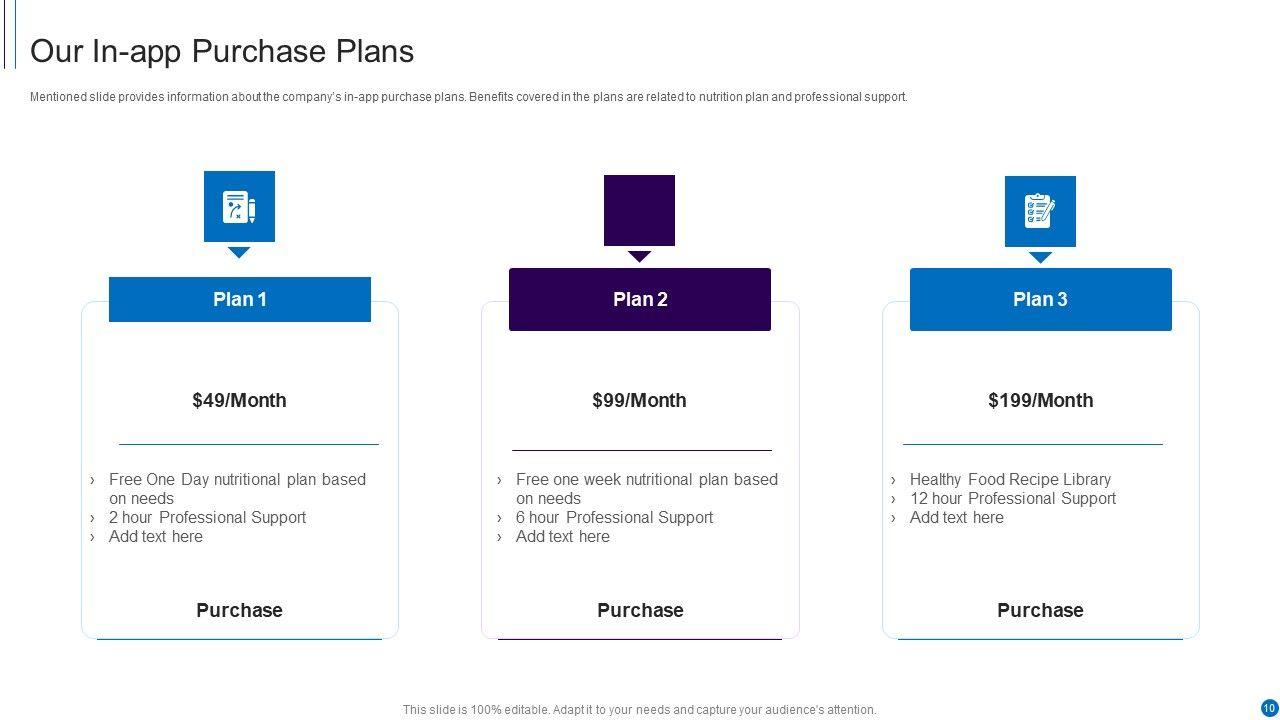 Our In-app Purchase Plans

Mentioned slide provides information about the company's in-app purchase plans. Benefits covered in the plans are related to nutrition plan and professional support.

Plan 1

$49/Month

› Free One Day nutritional plan based on needs
› 2 hour Professional Support
› Add text here

Purchase

Plan 2

$99/Month

› Free one week nutritional plan based on needs
› 6 hour Professional Support
› Add text here

Purchase

Plan 3

$199/Month

› Healthy Food Recipe Library
› 12 hour Professional Support
› Add text here

Purchase

This slide is 100% editable. Adapt it to your needs and capture your audience's attention.

10